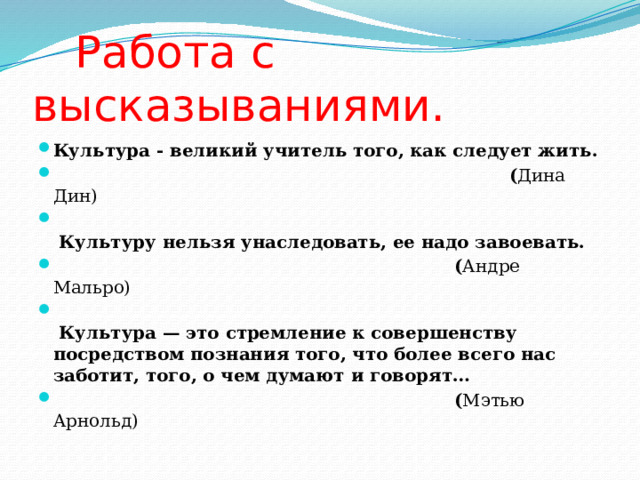 Работа с высказываниями.

Культура - великий учитель того, как следует жить.

(Дина Дин)

Культуру нельзя унаследовать, ее надо завоевать.

(Андре Мальро)

Культура — это стремление к совершенству посредством познания того, что более всего нас заботит, того, о чем думают и говорят…

(Мэтью Арнольд)